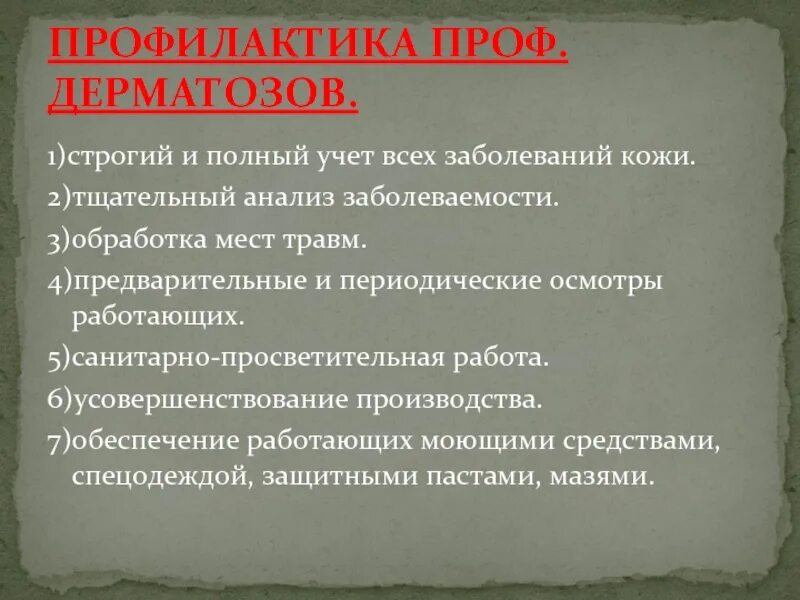 ПРОФИЛАКТИКА ПРОФ. ДЕРМАТОЗОВ.

1)строгий и полный учет всех заболеваний кожи.
2)тщательный анализ заболеваемости.
3)обработка мест травм.
4)предварительные и периодические осмотры работающих.
5)санитарно-просветительная работа.
6)усовершенствование производства.
7)обеспечение работающих моющими средствами, спецодеждой, защитными пастами, мазями.